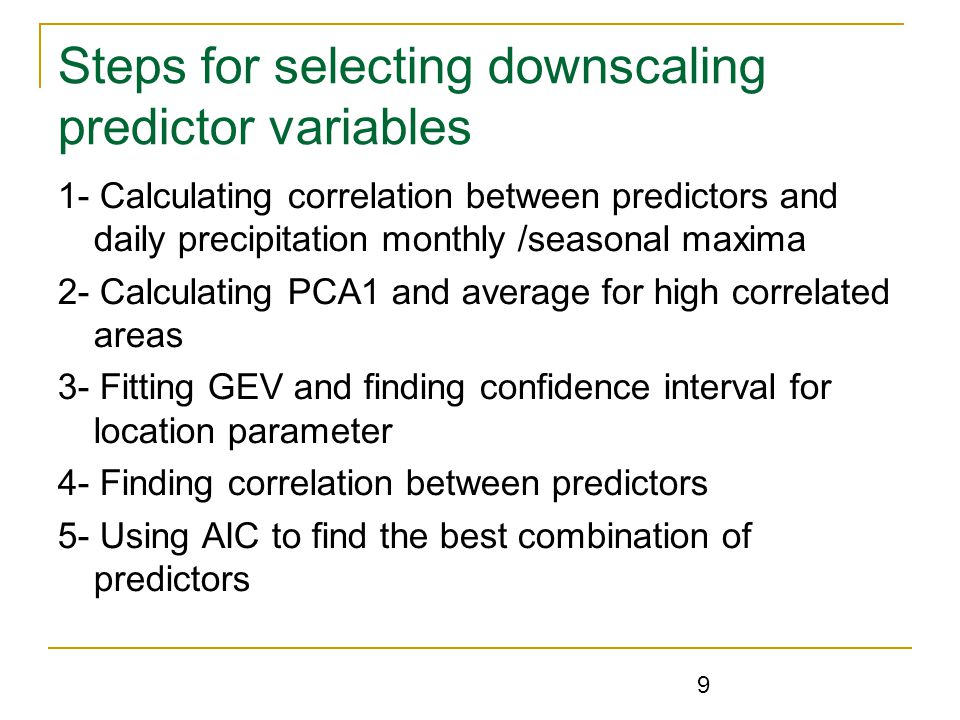 Steps for selecting downscaling predictor variables

1- Calculating correlation between predictors and daily precipitation monthly /seasonal maxima

2- Calculating PCA1 and average for high correlated areas

3- Fitting GEV and finding confidence interval for location parameter

4- Finding correlation between predictors

5- Using AIC to find the best combination of predictors

9